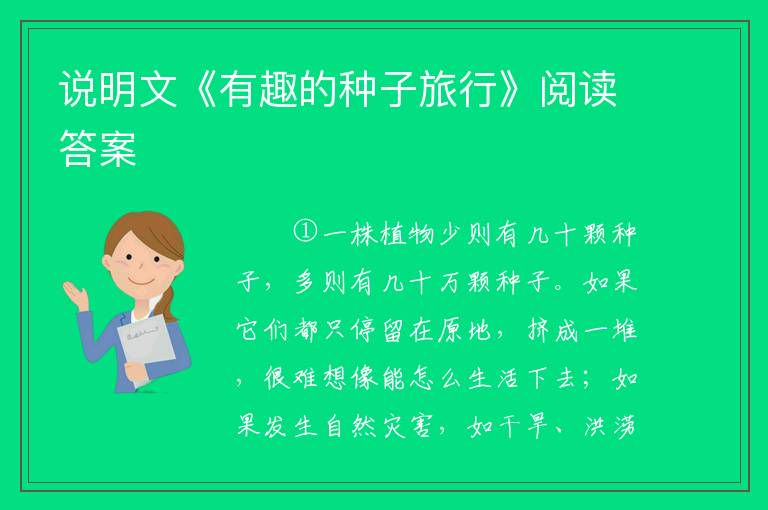 说明文《有趣的种子旅行》阅读答案

①一株植物少则有几十颗种子，多则有几十万颗种子。如果它们都只停留在原地，挤成一堆，很难想像能怎么生活下去；如果发生自然灾害，如干旱、洪涝